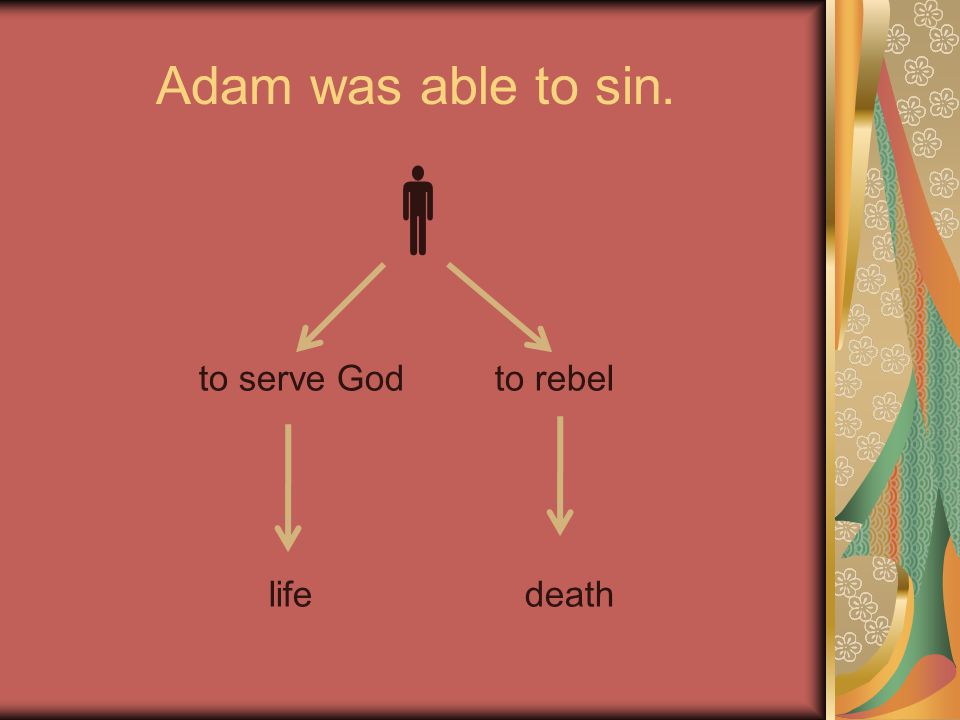 Adam was able to sin.

to serve God

to rebel

life

death